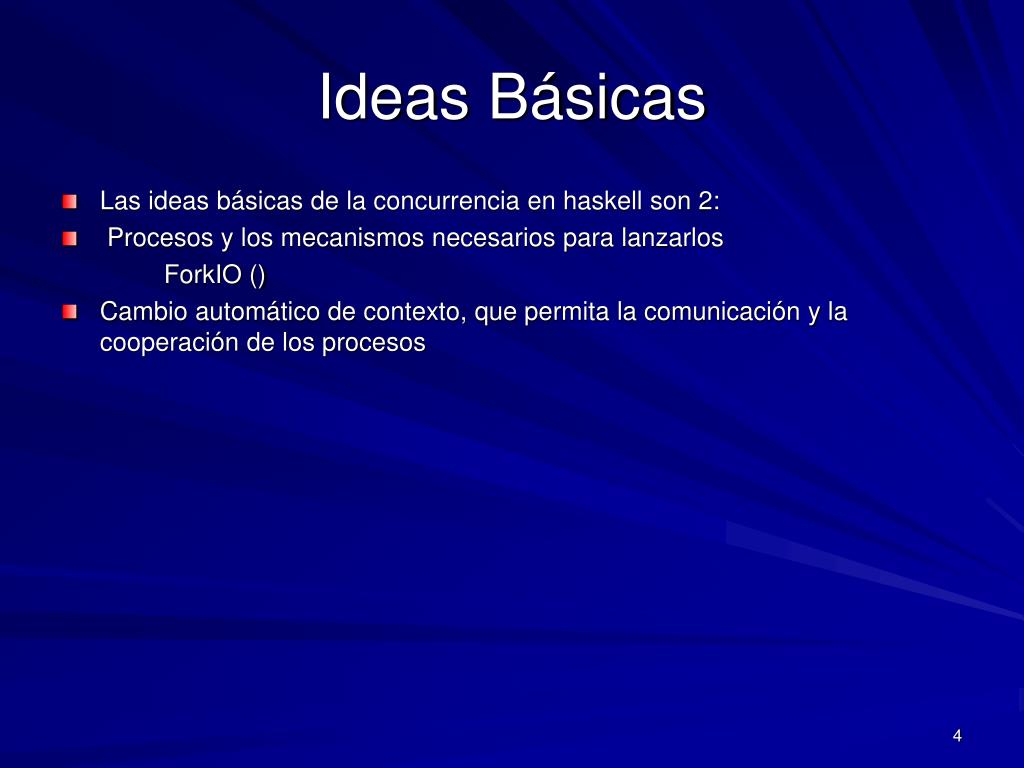 Ideas Básicas

Las ideas básicas de la concurrencia en haskell son 2:

Procesos y los mecanismos necesarios para lanzarlos

ForkIO ()

Cambio automático de contexto, que permita la comunicación y la cooperación de los procesos

4